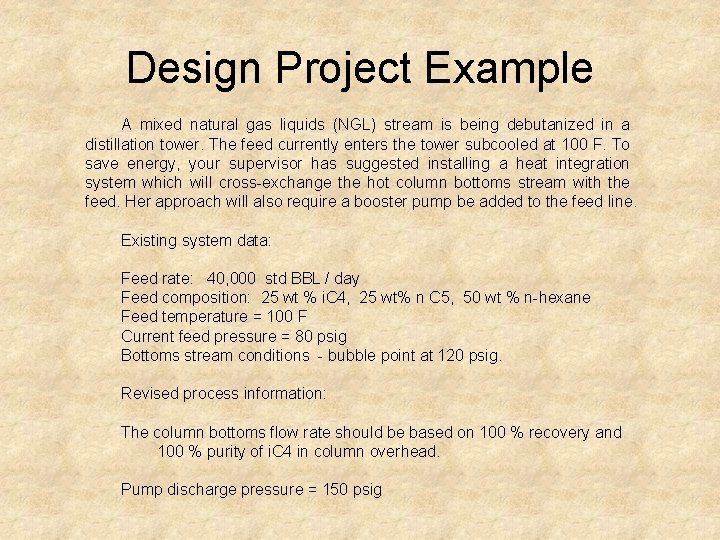 Design Project Example

A mixed natural gas liquids (NGL) stream is being debutanized in a distillation tower. The feed currently enters the tower subcooled at 100 F. To save energy, your supervisor has suggested installing a heat integration system which will cross-exchange the hot column bottoms stream with the feed. Her approach will also require a booster pump be added to the feed line.

Existing system data:

Feed rate: 40,000 std BBL / day
Feed composition: 25 wt % iC4, 25 wt% n C5, 50 wt % n-hexane
Feed temperature = 100 F
Current feed pressure = 80 psig
Bottoms stream conditions - bubble point at 120 psig.

Revised process information:

The column bottoms flow rate should be based on 100 % recovery and 100 % purity of iC4 in column overhead.

Pump discharge pressure = 150 psig